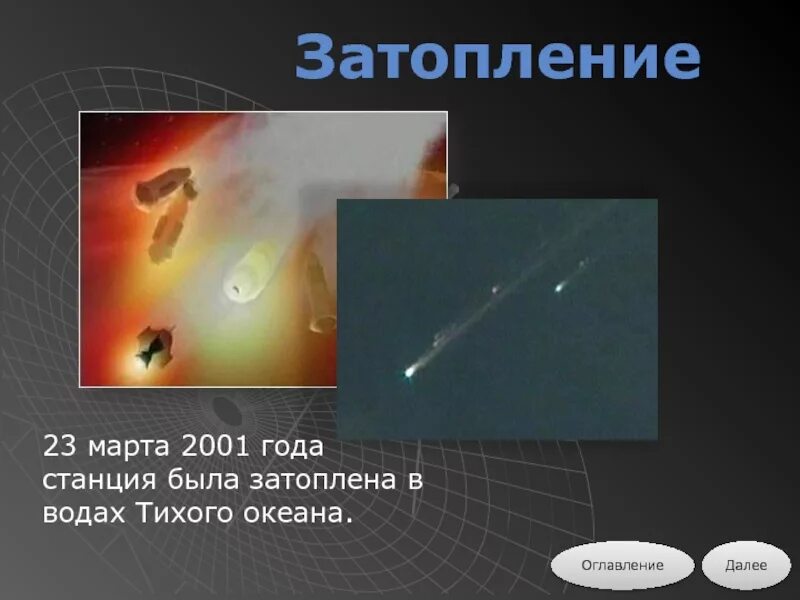 Затопление

23 марта 2001 года станция была затоплена в водах Тихого океана.

Оглавление

Далее